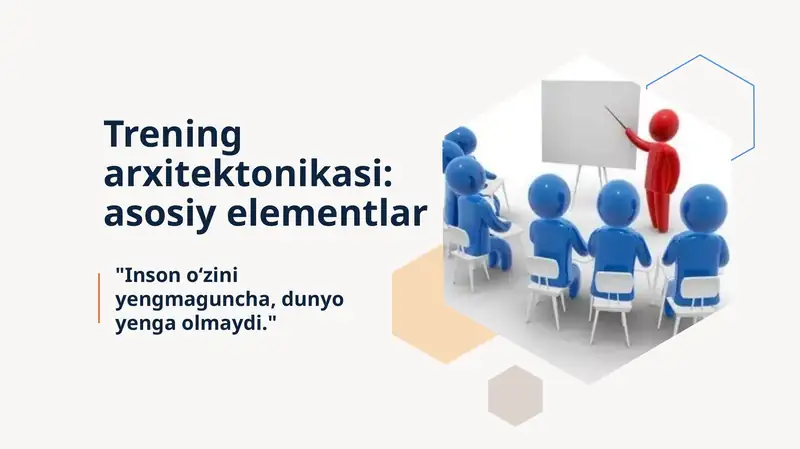 Trening arxitektonikasi: asosiy elementlar

"Inson o‘zini yengmaguncha, dunyo yenga olmaydi."